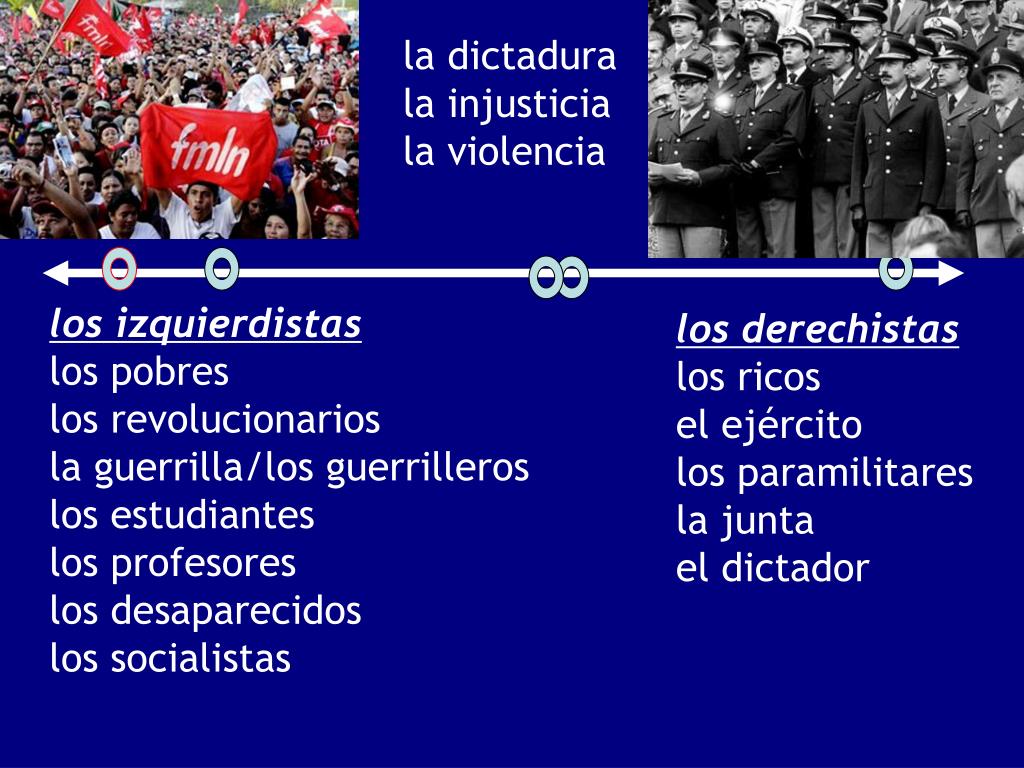 fmln

fmln

la dictadura
la injusticia
la violencia

los izquierdistas
los pobres
los revolucionarios
la guerrilla/los guerrilleros
los estudiantes
los profesores
los desaparecidos
los socialistas

los derechistas
los ricos
el ejército
los paramilitares
la junta
el dictador